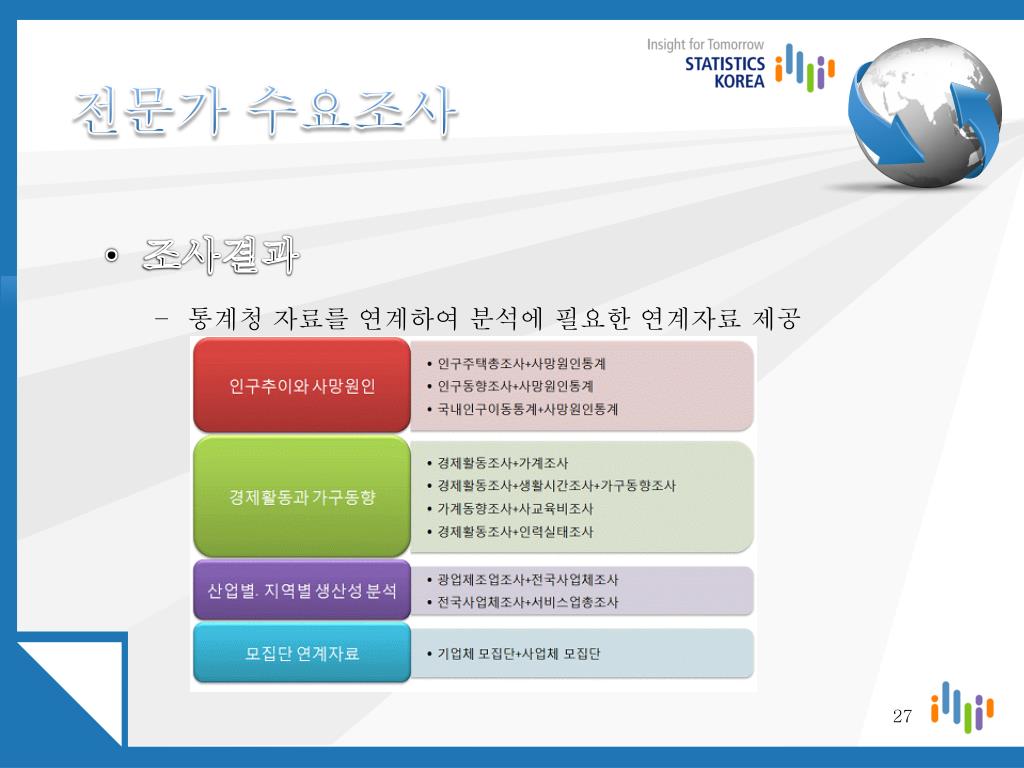 Insight for Tomorrow
STATISTICS KOREA

전문가 수요조사

• 조사결과

– 통계청 자료를 연계하여 분석에 필요한 연계자료 제공

인구추이와 사망원인
• 인구주택총조사+사망원인통계
• 인구동향조사+사망원인통계
• 국내인구이동통계+사망원인통계

경제활동과 가구동향
• 경제활동조사+가계조사
• 경제활동조사+생활시간조사+가구동향조사
• 가계동향조사+사교육비조사
• 경제활동조사+인력실태조사

산업별. 지역별 생산성 분석
• 광업제조업조사+전국사업체조사
• 전국사업체조사+서비스업총조사

모집단 연계자료
• 기업체 모집단+사업체 모집단

27